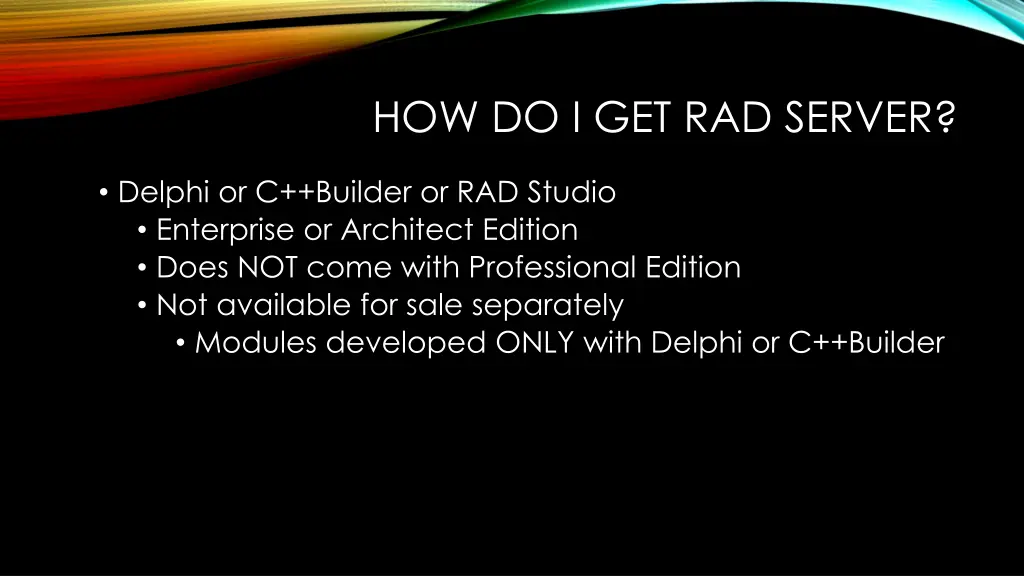 HOW DO I GET RAD SERVER?

• Delphi or C++Builder or RAD Studio
  • Enterprise or Architect Edition
  • Does NOT come with Professional Edition
  • Not available for sale separately
    • Modules developed ONLY with Delphi or C++Builder